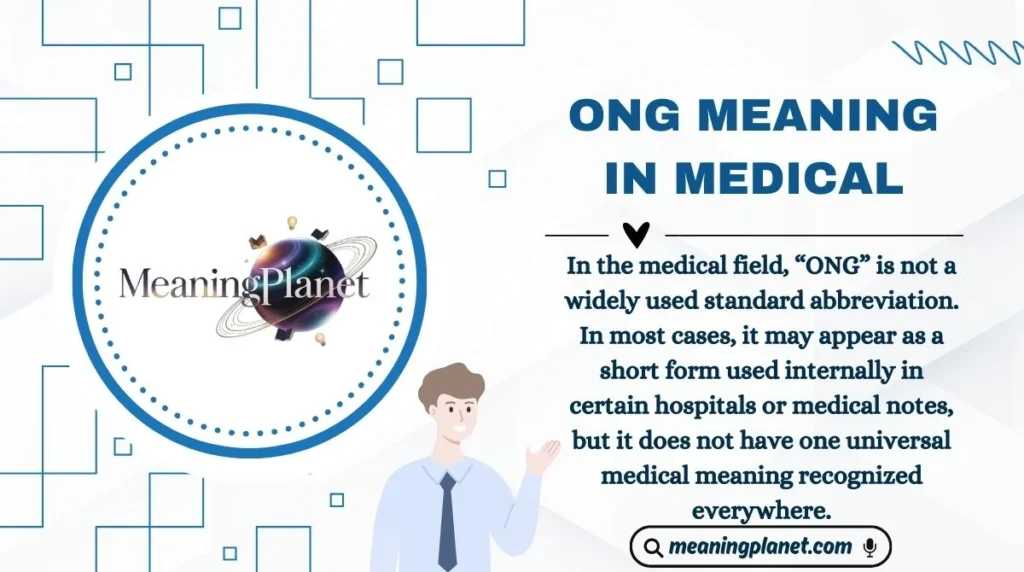 MeaningPlanet

ONG MEANING IN MEDICAL

In the medical field, “ONG” is not a widely used standard abbreviation. In most cases, it may appear as a short form used internally in certain hospitals or medical notes, but it does not have one universal medical meaning recognized everywhere.

meaningplanet.com